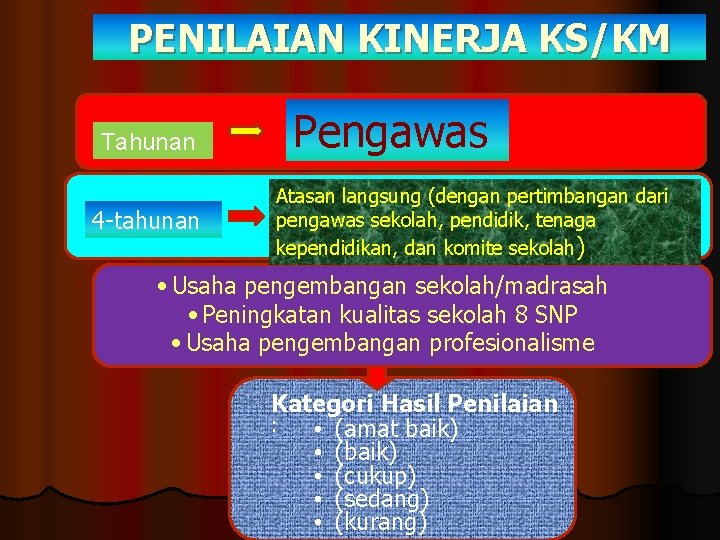 PENILAIAN KINERJA KS/KM

Tahunan

Pengawas

4-tahunan

Atasan langsung (dengan pertimbangan dari pengawas sekolah, pendidik, tenaga kependidikan, dan komite sekolah)

• Usaha pengembangan sekolah/madrasah
• Peningkatan kualitas sekolah 8 SNP
• Usaha pengembangan profesionalisme

Kategori Hasil Penilaian :
• (amat baik)
• (baik)
• (cukup)
• (sedang)
• (kurang)